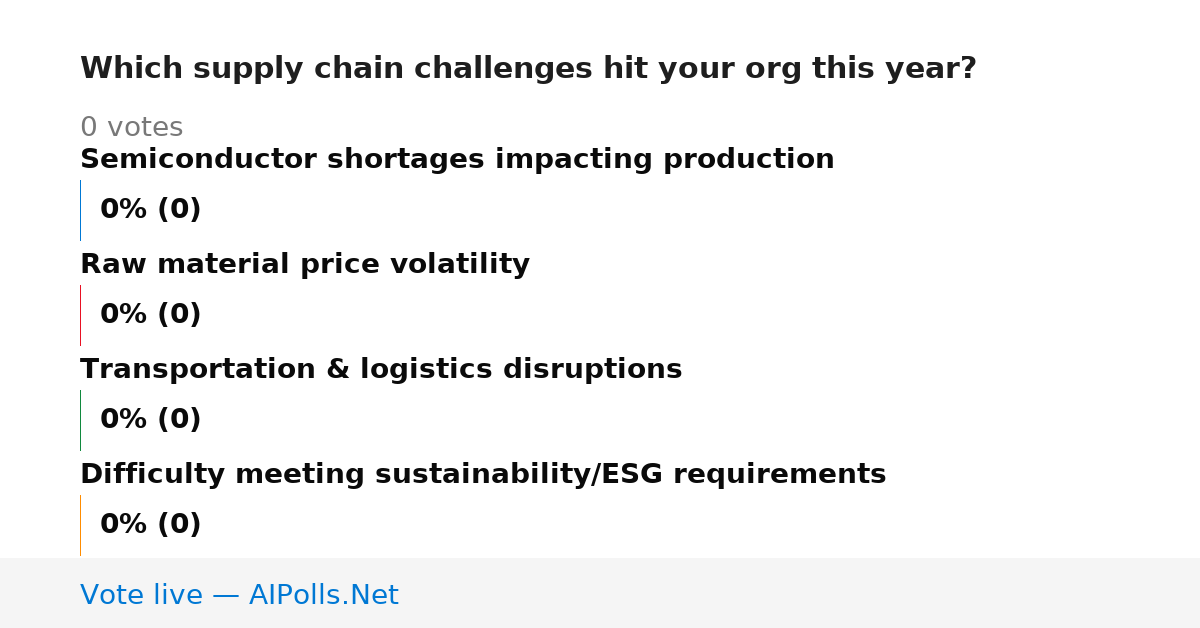 Which supply chain challenges hit your org this year?

0 votes

Semiconductor shortages impacting production

0% (0)

Raw material price volatility

0% (0)

Transportation & logistics disruptions

0% (0)

Difficulty meeting sustainability/ESG requirements

0% (0)

Vote live — AIPolls.Net